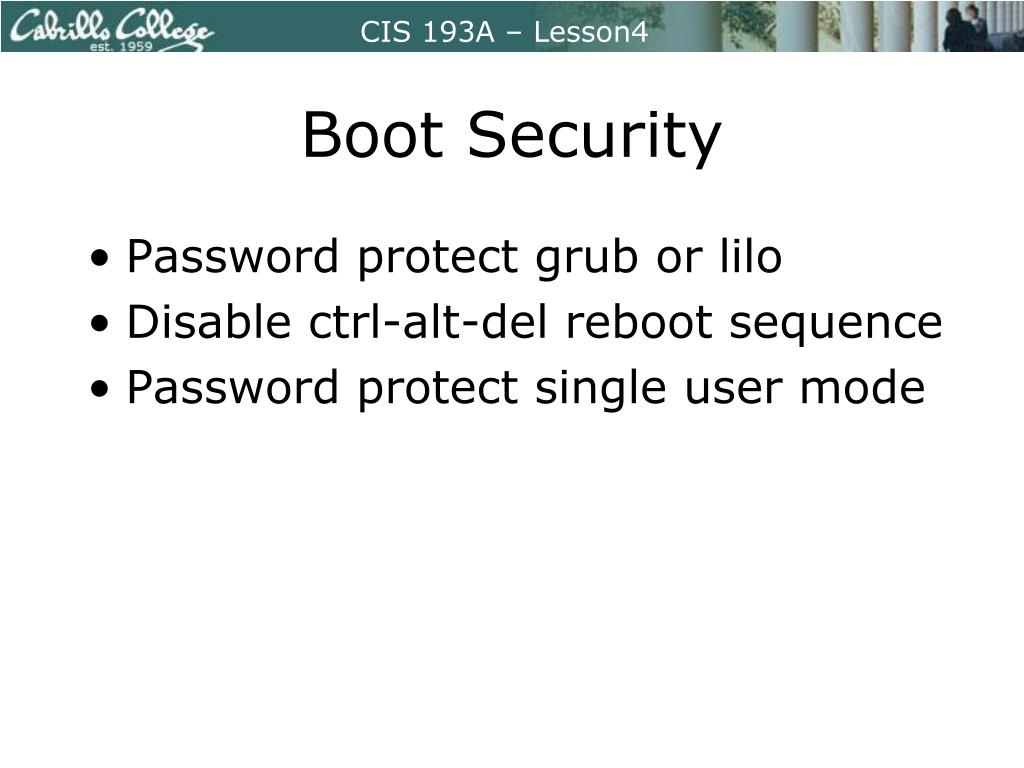 Cabrillo College
est. 1959

CIS 193A – Lesson4

Boot Security

• Password protect grub or lilo
• Disable ctrl-alt-del reboot sequence
• Password protect single user mode